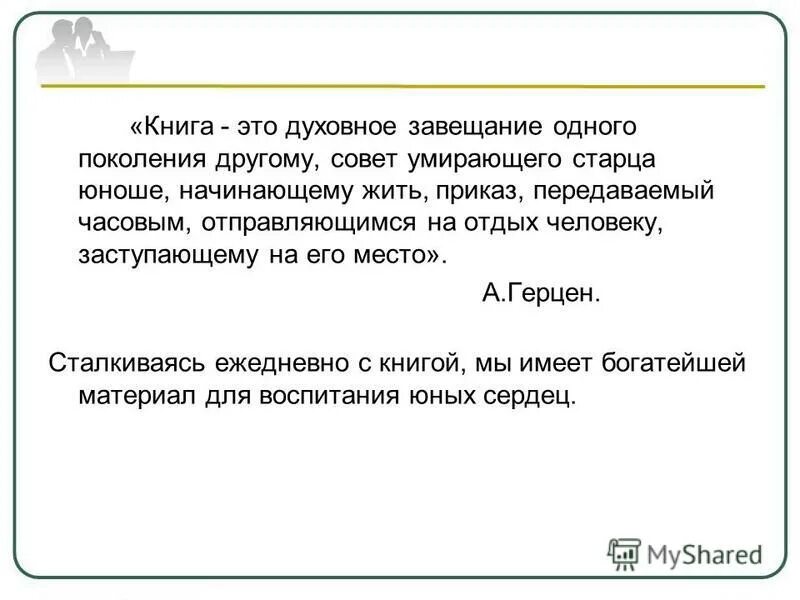 «Книга - это духовное завещание одного поколения другому, совет умирающего старца юноше, начинающему жить, приказ, передаваемый часовым, отправляющимся на отдых человеку, заступающему на его место».

А.Герцен.

Сталкиваясь ежедневно с книгой, мы имеет богатейшей материал для воспитания юных сердец.

MyShared